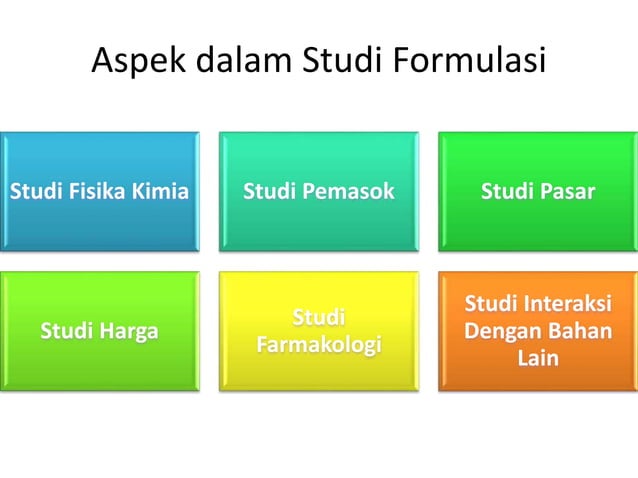 Aspek dalam Studi Formulasi

Studi Fisika Kimia

Studi Pemasok

Studi Pasar

Studi Harga

Studi Farmakologi

Studi Interaksi Dengan Bahan Lain